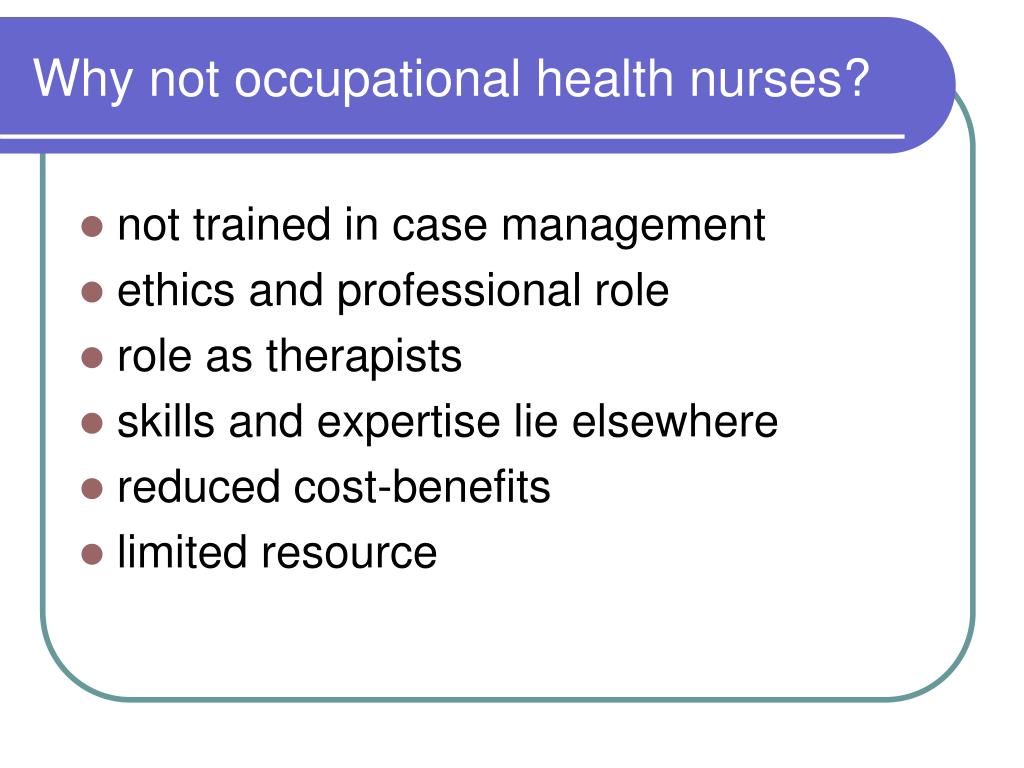 Why not occupational health nurses?

- not trained in case management
- ethics and professional role
- role as therapists
- skills and expertise lie elsewhere
- reduced cost-benefits
- limited resource